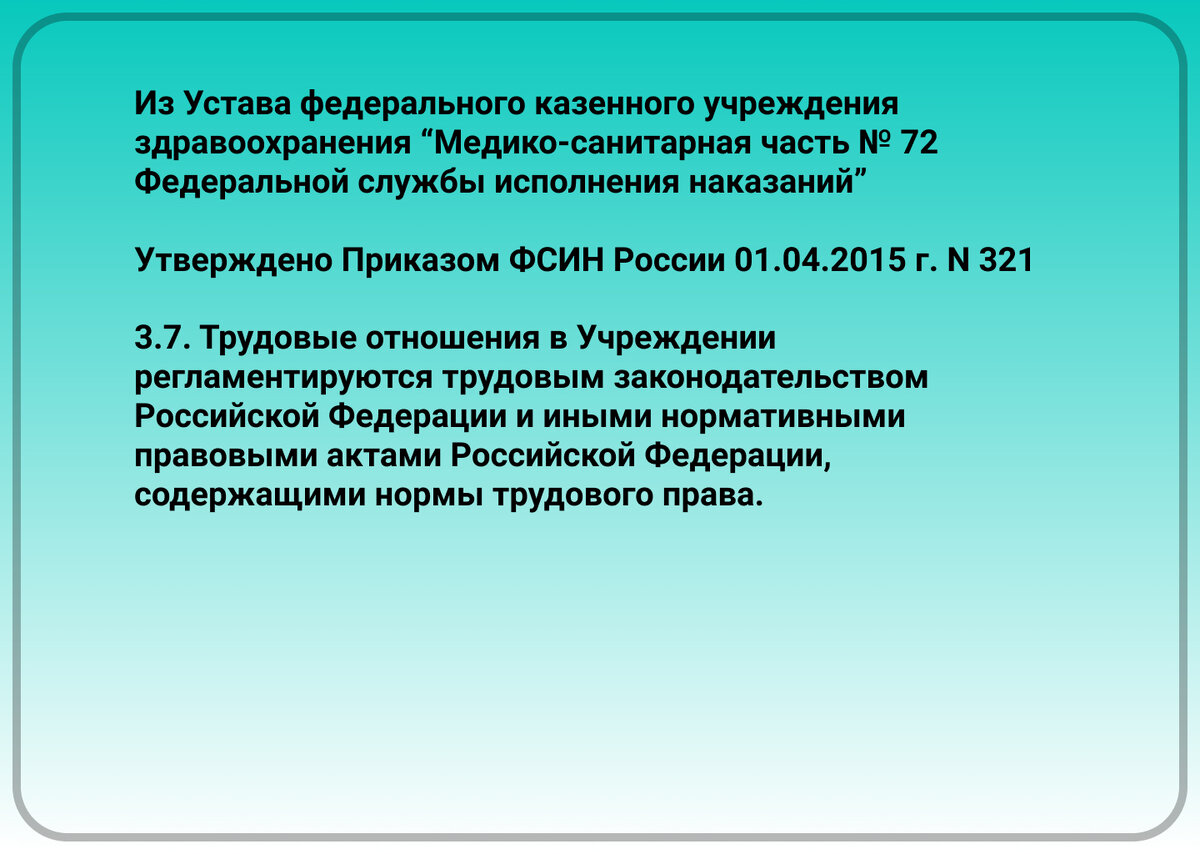 Из Устава федерального казенного учреждения здравоохранения “Медико-санитарная часть № 72 Федеральной службы исполнения наказаний”

Утверждено Приказом ФСИН России 01.04.2015 г. N 321

3.7. Трудовые отношения в Учреждении регламентируются трудовым законодательством Российской Федерации и иными нормативными правовыми актами Российской Федерации, содержащими нормы трудового права.